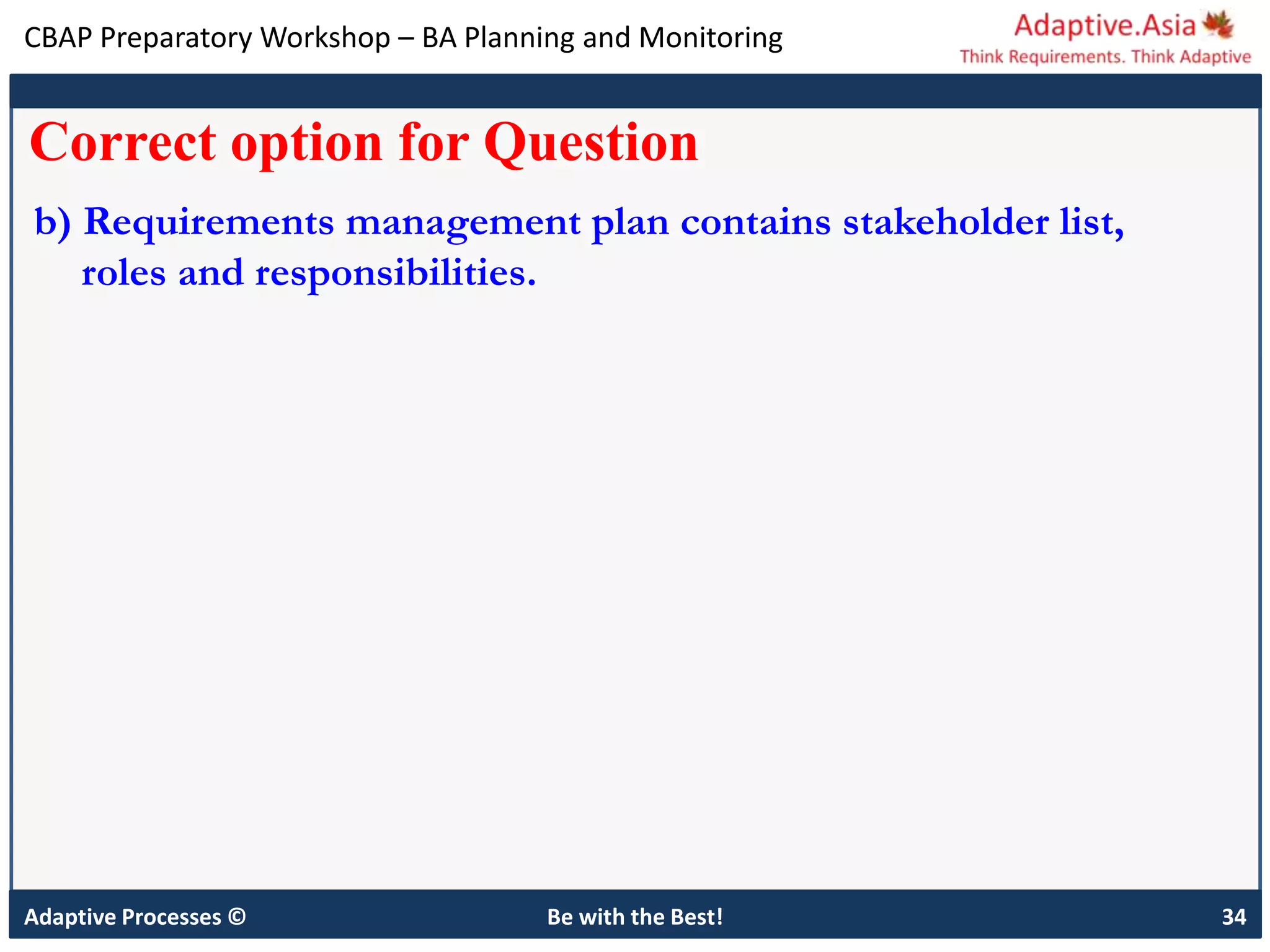 CBAP Preparatory Workshop – BA Planning and Monitoring

Adaptive.Asia
Think Requirements. Think Adaptive

Correct option for Question

b) Requirements management plan contains stakeholder list, roles and responsibilities.

Adaptive Processes ©

Be with the Best!

34